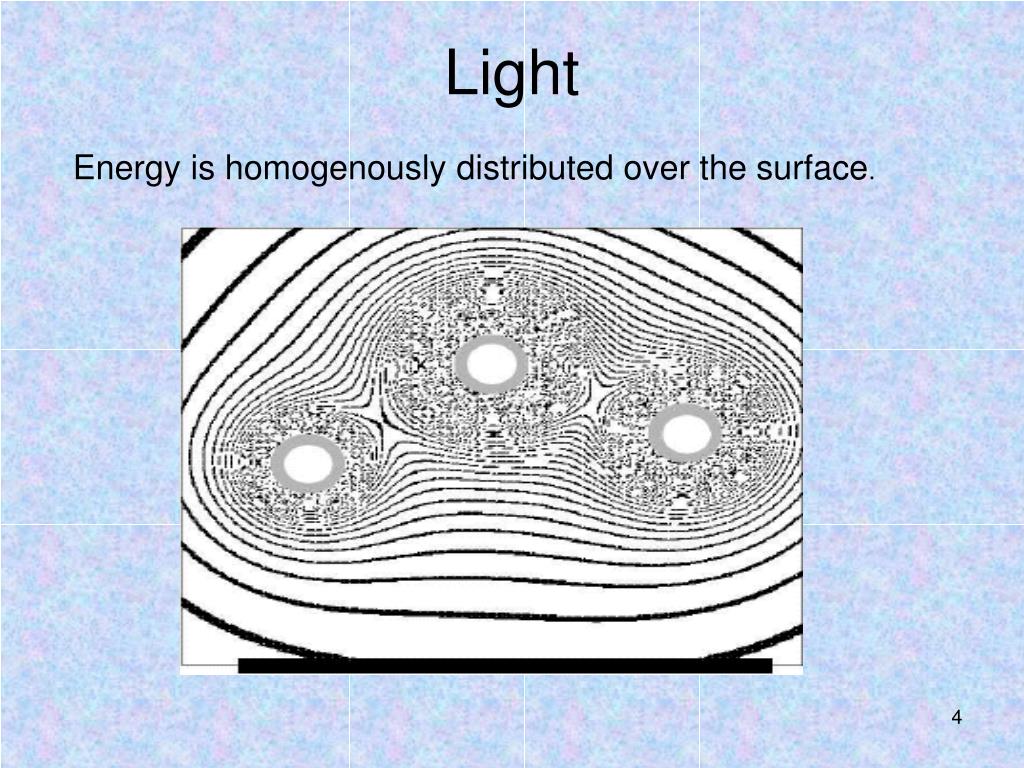 Light

Energy is homogenously distributed over the surface.

4